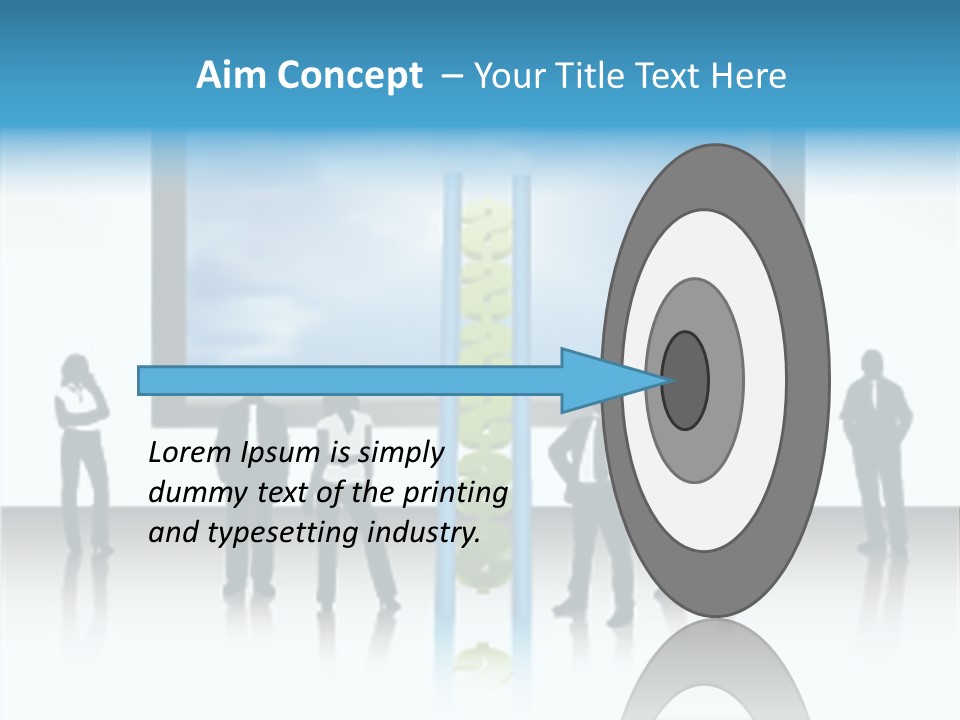 Aim Concept – Your Title Text Here

Lorem Ipsum is simply dummy text of the printing and typesetting industry.